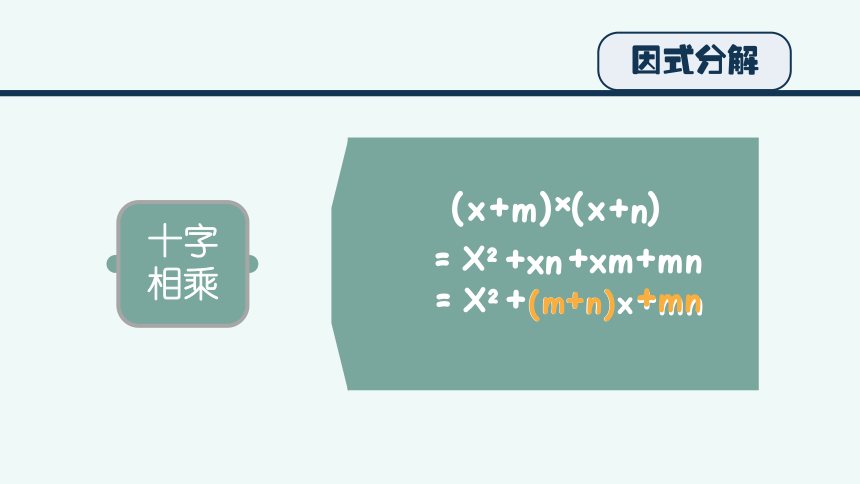 因式分解

十字相乘

$(x+m)\times(x+n)$

$= X^2 + xn + xm + mn$

$= X^2 + (m+n)x + mn$